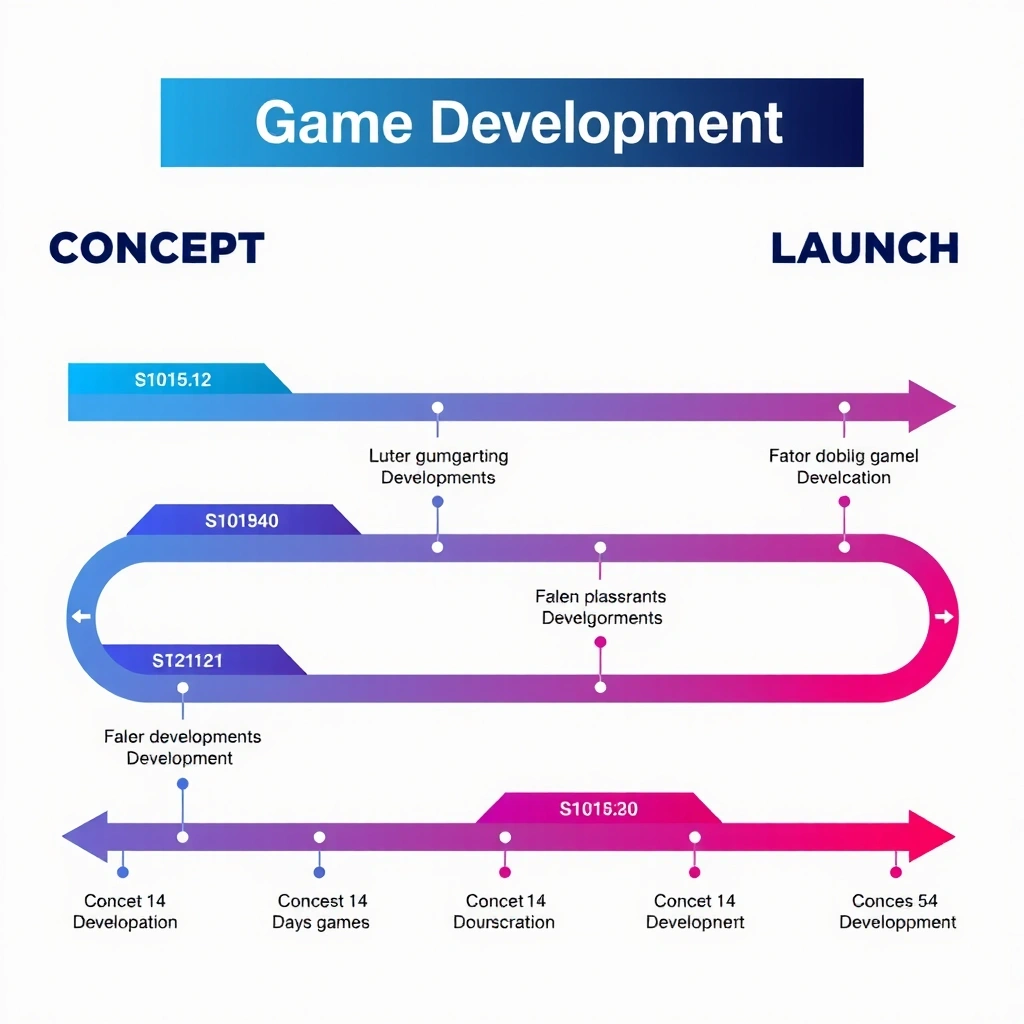 Game Development

CONCEPT

LAUNCH

S1015.12

Luter gumgarting Developments

Fator doblig gamel Develcation

S101940

Falen plassrants Develgorments

ST21121

Faler developments Development

S1015:30

Concet 14 Developation

Concest 14 Days games

Concet 14 Dourscration

Concet 14 Developnert

Conces 54 Developpment